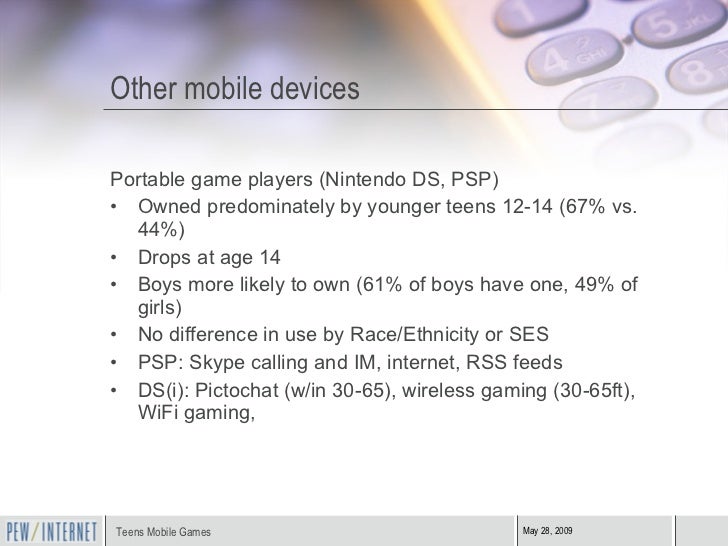 Other mobile devices

Portable game players (Nintendo DS, PSP)
• Owned predominately by younger teens 12-14 (67% vs. 44%)
• Drops at age 14
• Boys more likely to own (61% of boys have one, 49% of girls)
• No difference in use by Race/Ethnicity or SES
• PSP: Skype calling and IM, internet, RSS feeds
• DS(i): Pictochat (w/in 30-65), wireless gaming (30-65ft), WiFi gaming,

PEW/INTERNET
Teens Mobile Games
May 28, 2009